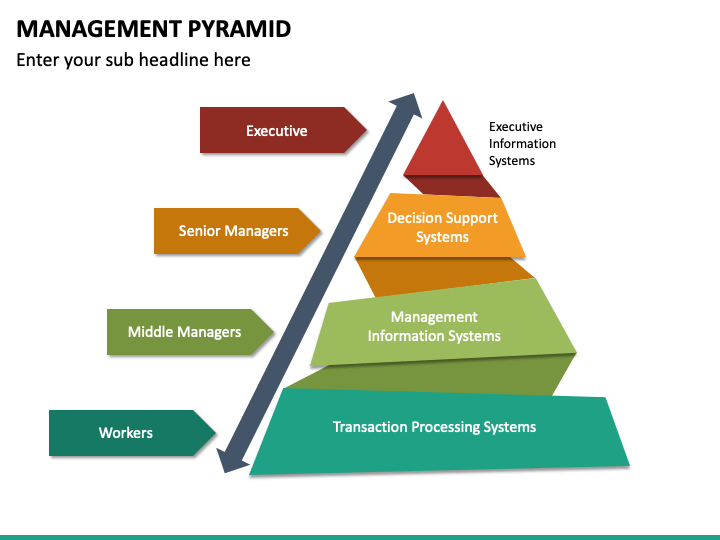 MANAGEMENT PYRAMID

Enter your sub headline here

Executive

Executive Information Systems

Senior Managers

Decision Support Systems

Middle Managers

Management Information Systems

Workers

Transaction Processing Systems